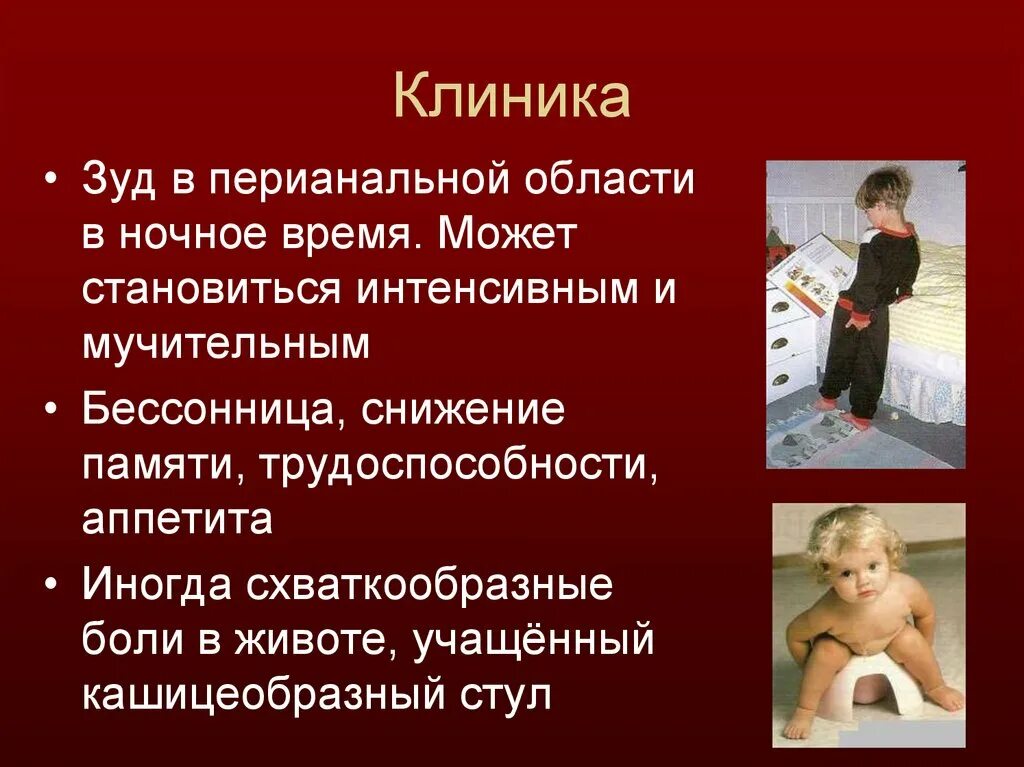 Клиника

• Зуд в перианальной области в ночное время. Может становиться интенсивным и мучительным

• Бессонница, снижение памяти, трудоспособности, аппетита

• Иногда схваткообразные боли в животе, учащённый кашицеобразный стул